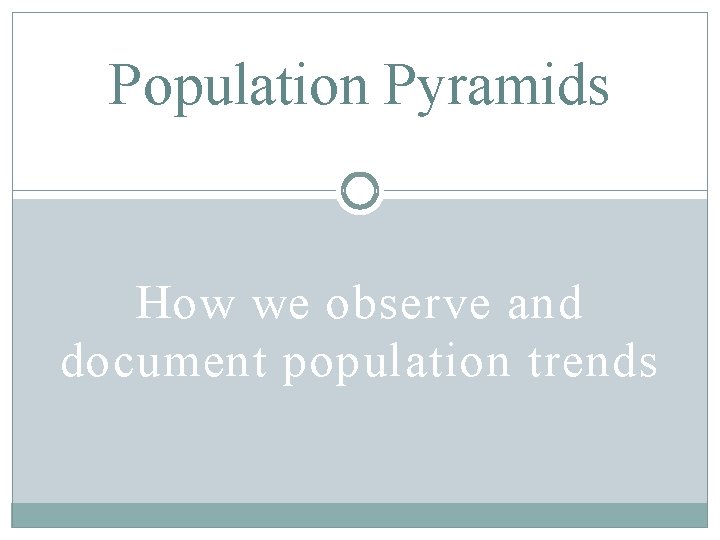 Population Pyramids

How we observe and document population trends